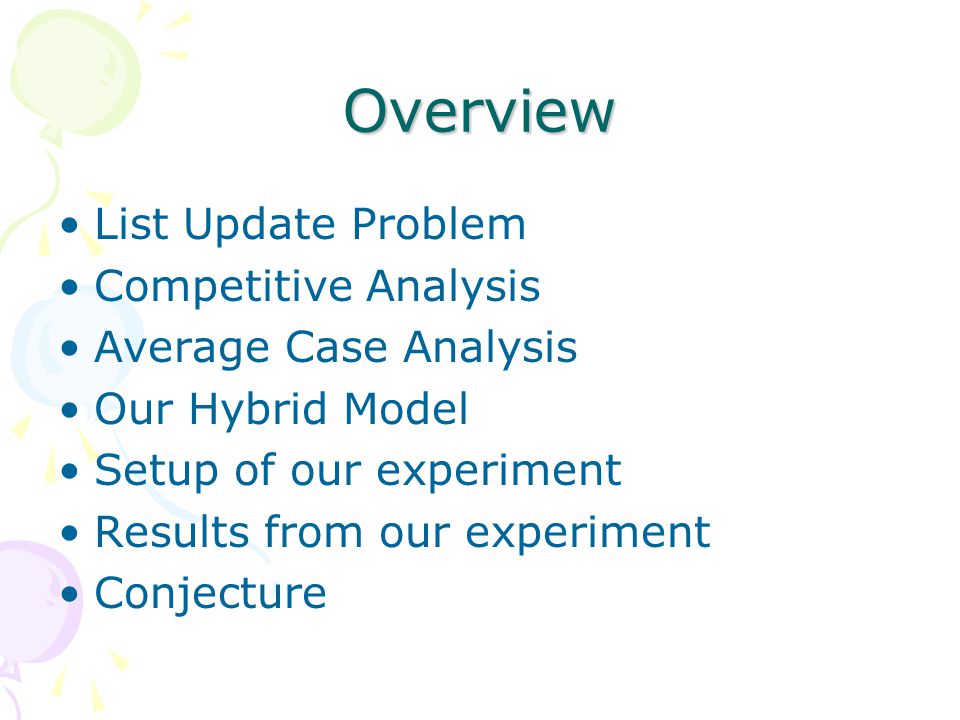 Overview

• List Update Problem
• Competitive Analysis
• Average Case Analysis
• Our Hybrid Model
• Setup of our experiment
• Results from our experiment
• Conjecture